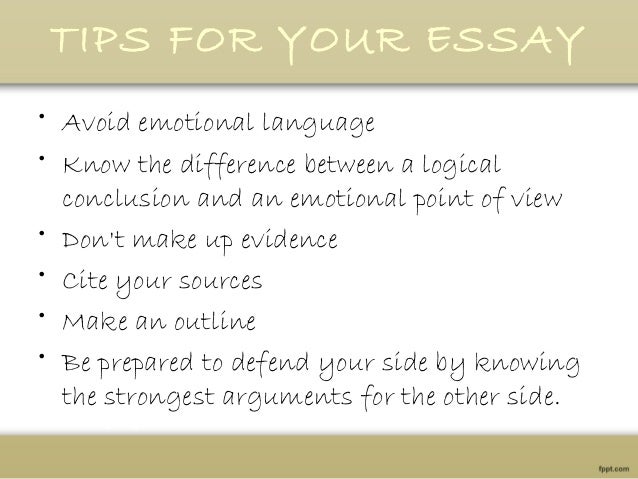 TIPS FOR YOUR ESSAY

• Avoid emotional language
• Know the difference between a logical conclusion and an emotional point of view
• Don't make up evidence
• Cite your sources
• Make an outline
• Be prepared to defend your side by knowing the strongest arguments for the other side.

fppt.com